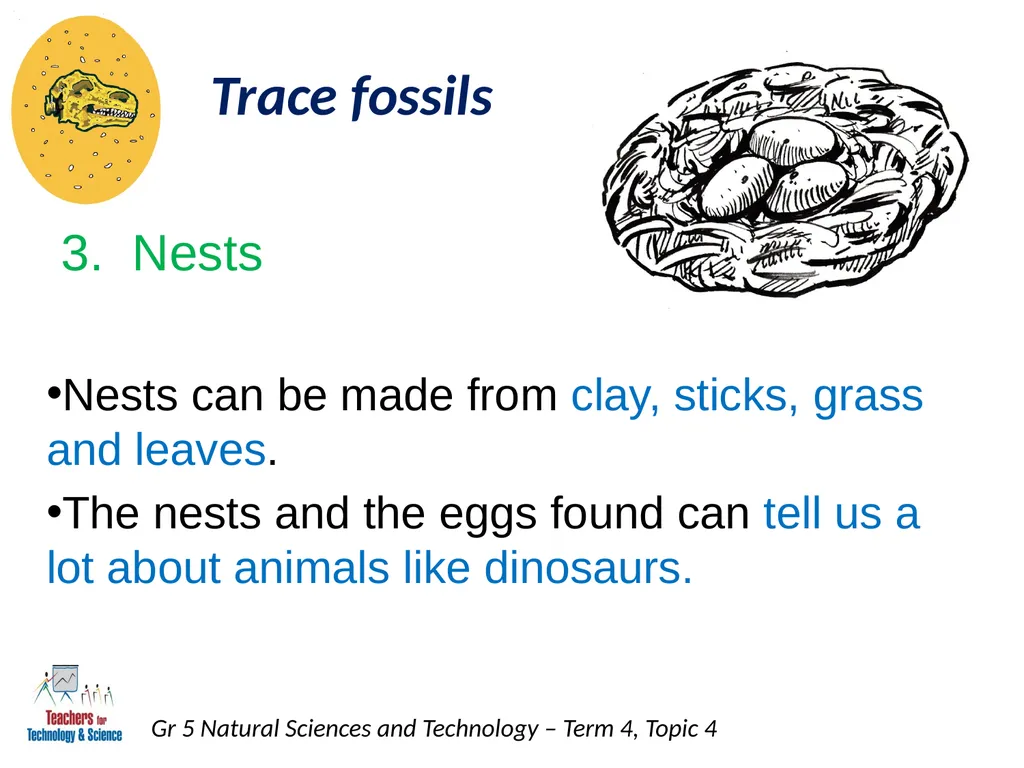 Trace fossils

3. Nests

•Nests can be made from clay, sticks, grass and leaves.

•The nests and the eggs found can tell us a lot about animals like dinosaurs.

Teachers for Technology & Science

Gr 5 Natural Sciences and Technology – Term 4, Topic 4